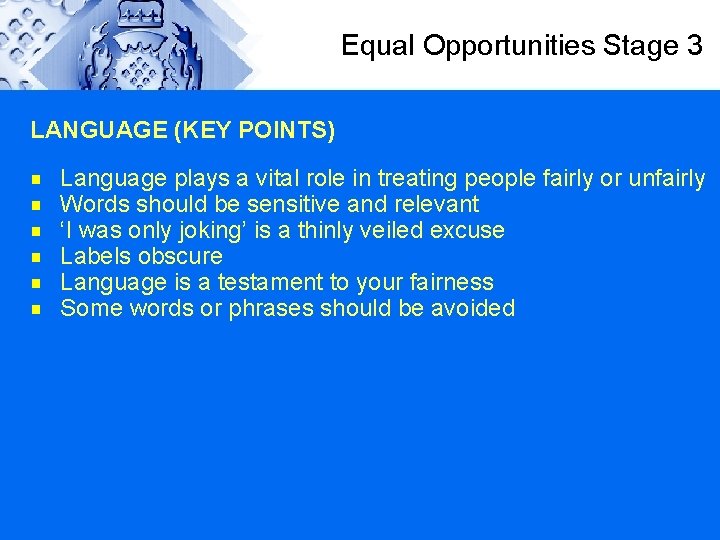 Equal Opportunities Stage 3

LANGUAGE (KEY POINTS)

- Language plays a vital role in treating people fairly or unfairly
- Words should be sensitive and relevant
- ‘I was only joking’ is a thinly veiled excuse
- Labels obscure
- Language is a testament to your fairness
- Some words or phrases should be avoided